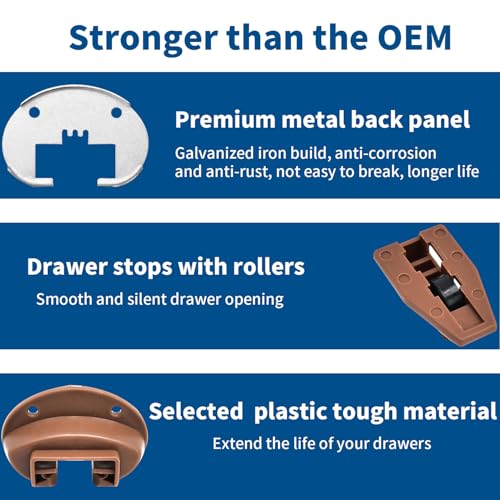 Stronger than the OEM

Premium metal back panel

Galvanized iron build, anti-corrosion and anti-rust, not easy to break, longer life

Drawer stops with rollers

Smooth and silent drawer opening

Selected plastic tough material

Extend the life of your drawers